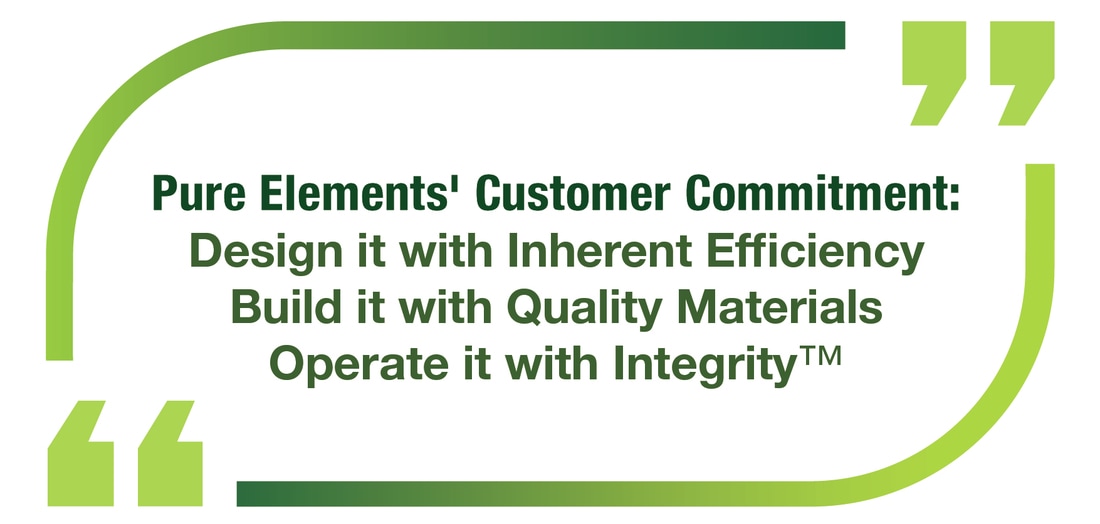 Pure Elements' Customer Commitment:
Design it with Inherent Efficiency
Build it with Quality Materials
Operate it with Integrity™